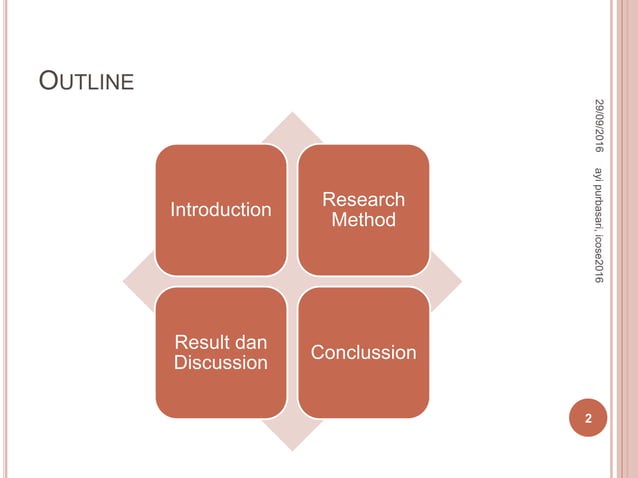 OUTLINE

Introduction

Research Method

Result dan Discussion

Conclussion

29/09/2016

ayi purbasari, icose2016

2